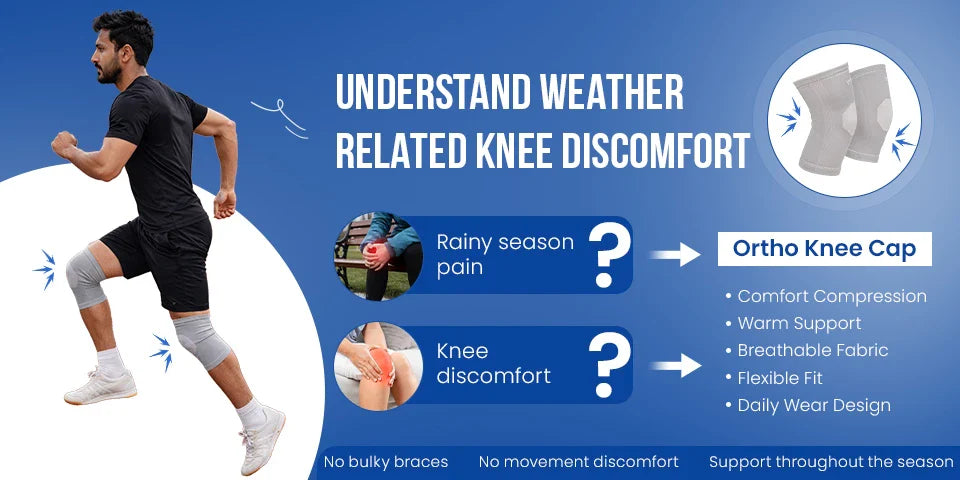 UNDERSTAND WEATHER RELATED KNEE DISCOMFORT

Rainy season pain ?

Knee discomfort ?

Ortho Knee Cap

• Comfort Compression
• Warm Support
• Breathable Fabric
• Flexible Fit
• Daily Wear Design

No bulky braces No movement discomfort Support throughout the season